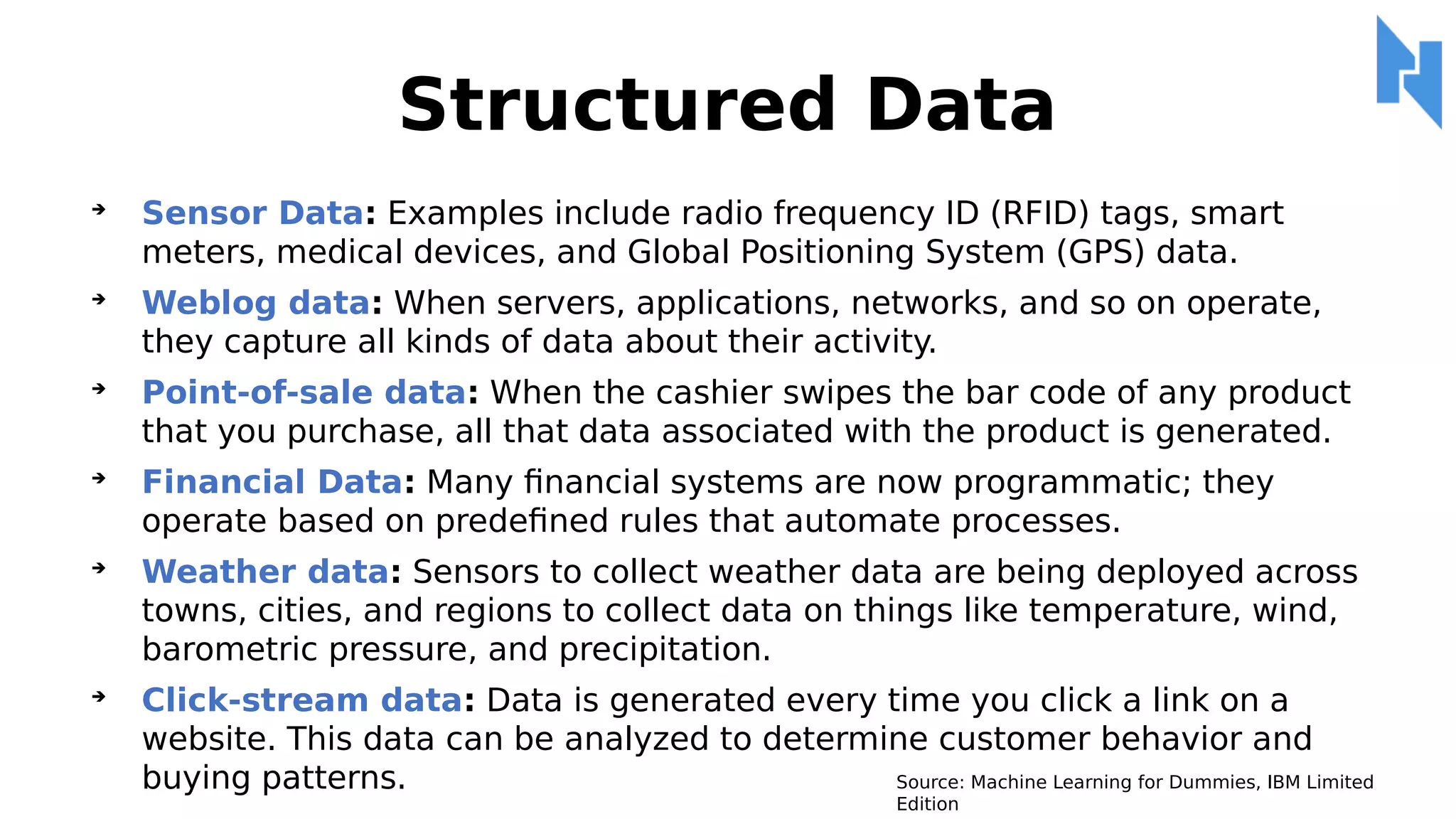 Structured Data

➔ Sensor Data: Examples include radio frequency ID (RFID) tags, smart meters, medical devices, and Global Positioning System (GPS) data.

➔ Weblog data: When servers, applications, networks, and so on operate, they capture all kinds of data about their activity.

➔ Point-of-sale data: When the cashier swipes the bar code of any product that you purchase, all that data associated with the product is generated.

➔ Financial Data: Many financial systems are now programmatic; they operate based on predefined rules that automate processes.

➔ Weather data: Sensors to collect weather data are being deployed across towns, cities, and regions to collect data on things like temperature, wind, barometric pressure, and precipitation.

➔ Click-stream data: Data is generated every time you click a link on a website. This data can be analyzed to determine customer behavior and buying patterns.

Source: Machine Learning for Dummies, IBM Limited Edition